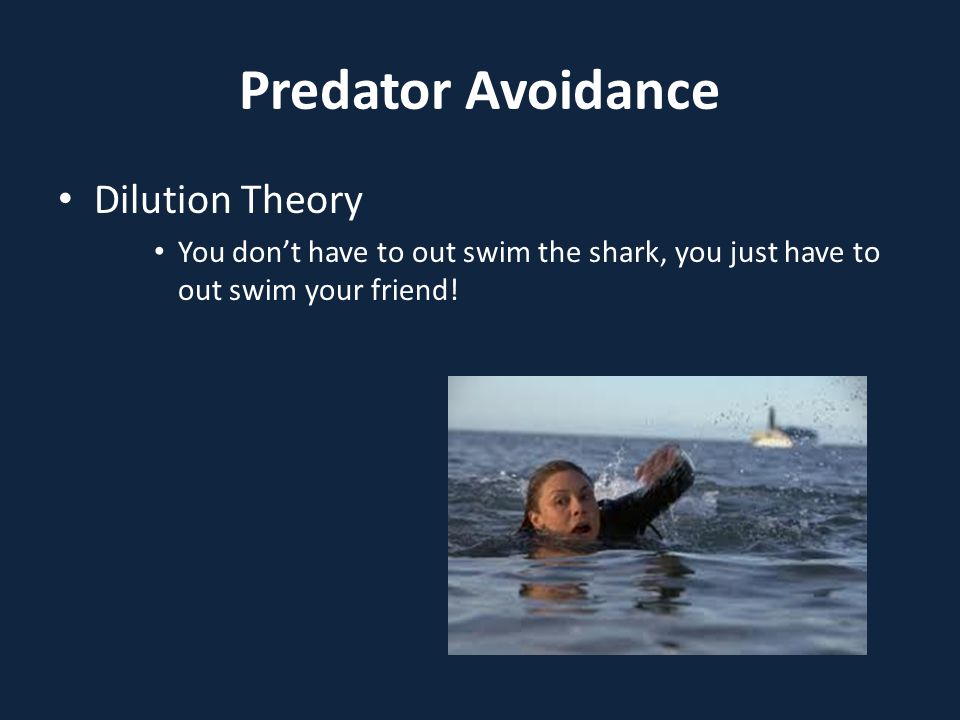 Predator Avoidance

• Dilution Theory

• You don’t have to out swim the shark, you just have to out swim your friend!